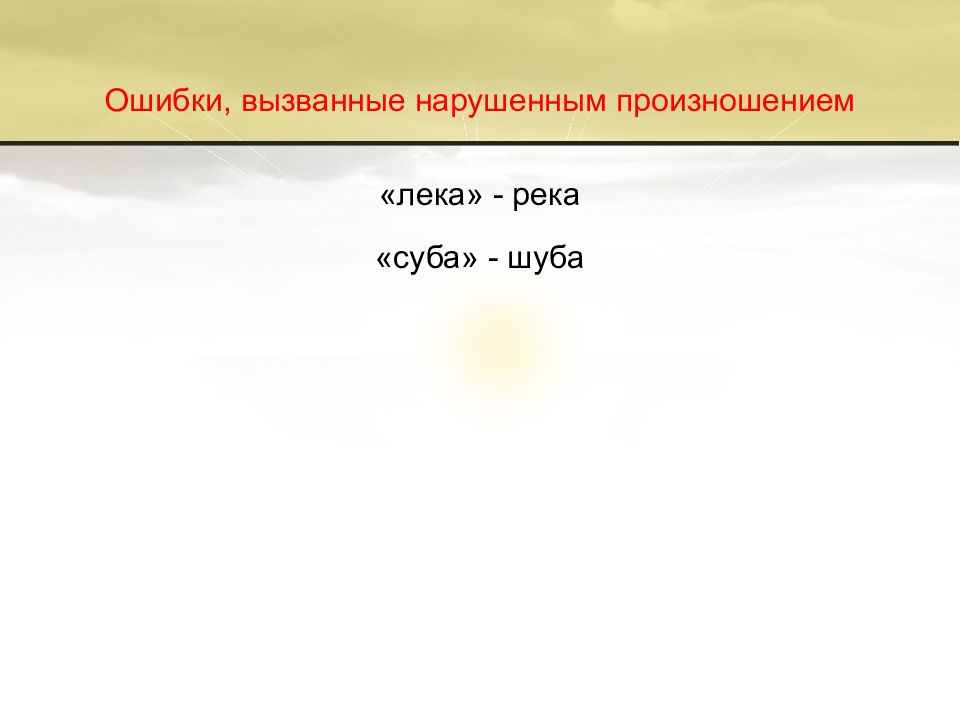 Ошибки, вызванные нарушенным произношением

«лека» - река

«суба» - шуба